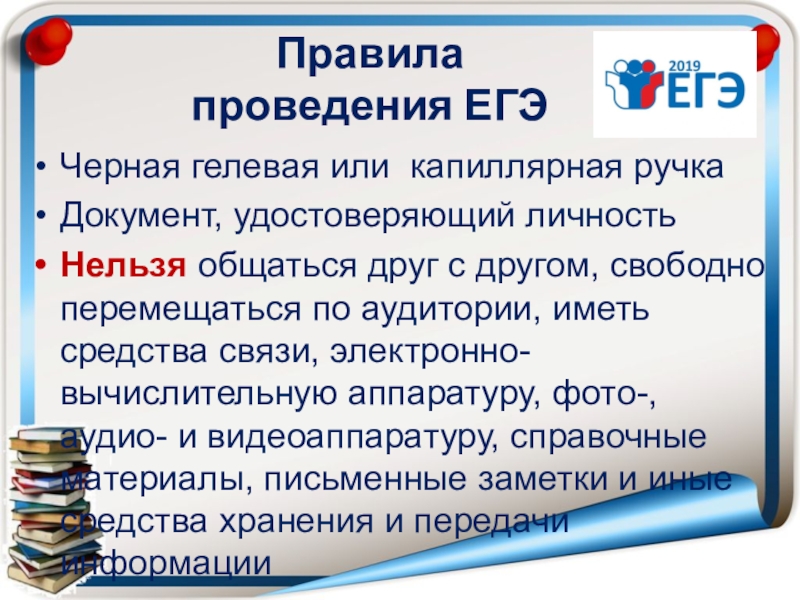 Правила проведения ЕГЭ

2019 ЕГЭ

• Черная гелевая или капиллярная ручка
• Документ, удостоверяющий личность
• Нельзя общаться друг с другом, свободно перемещаться по аудитории, иметь средства связи, электронно-вычислительную аппаратуру, фото-, аудио- и видеоаппаратуру, справочные материалы, письменные заметки и иные средства хранения и передачи информации